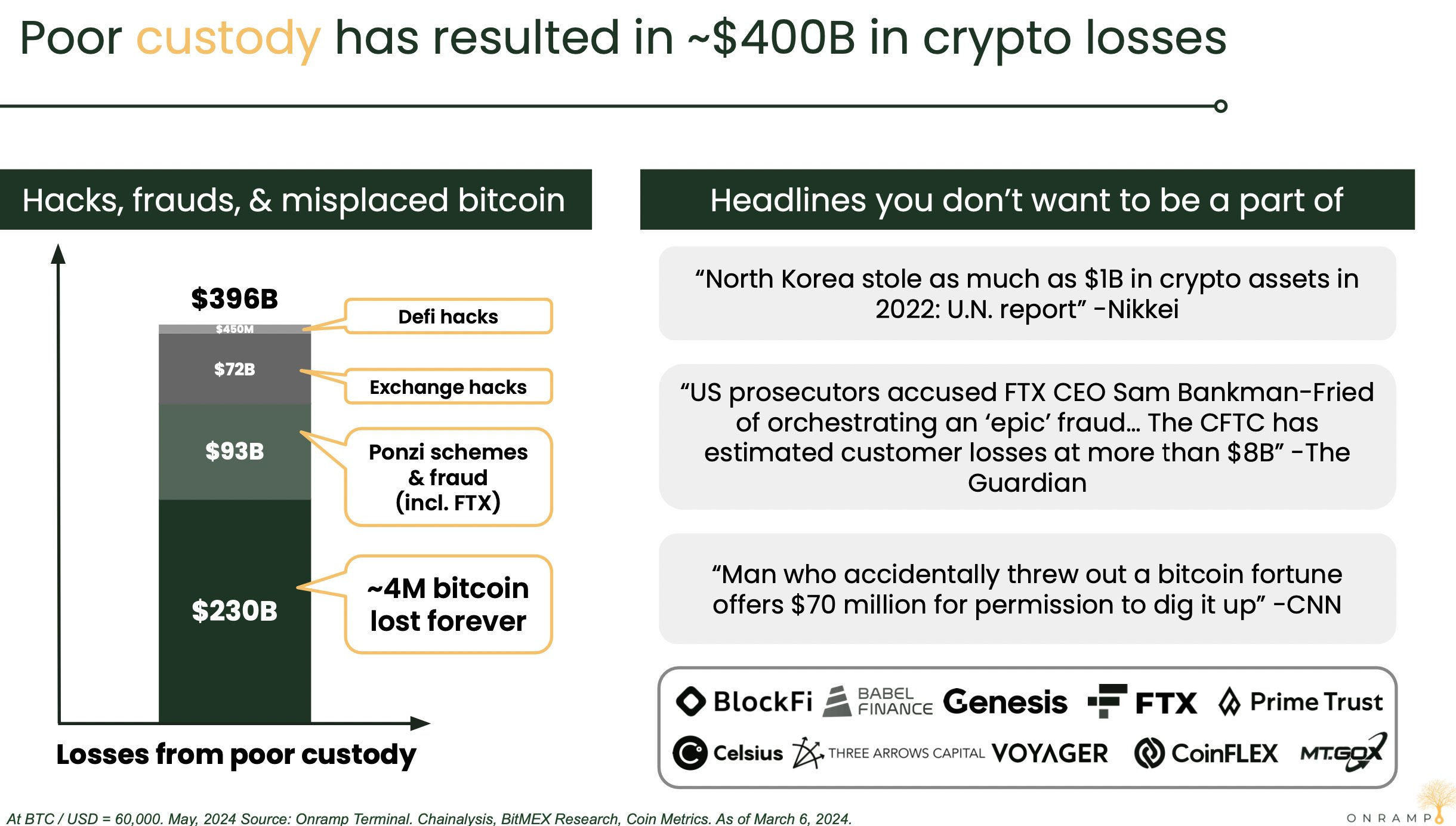 Poor custody has resulted in ~$400B in crypto losses

Hacks, frauds, & misplaced bitcoin

$396B

$450M

$72B

$93B

$230B

Defi hacks

Exchange hacks

Ponzi schemes & fraud (incl. FTX)

~4M bitcoin lost forever

Losses from poor custody

Headlines you don't want to be a part of

"North Korea stole as much as $1B in crypto assets in 2022: U.N. report" -Nikkei

"US prosecutors accused FTX CEO Sam Bankman-Fried of orchestrating an 'epic' fraud... The CFTC has estimated customer losses at more than $8B" -The Guardian

"Man who accidentally threw out a bitcoin fortune offers $70 million for permission to dig it up" -CNN

BlockFi BABEL FINANCE Genesis FTX Prime Trust

Celsius THREE ARROWS CAPITAL VOYAGER CoinFLEX MT.GOX

At BTC / USD = 60,000. May, 2024 Source: Onramp Terminal. Chainalysis, BitMEX Research, Coin Metrics. As of March 6, 2024.

ONRAMP